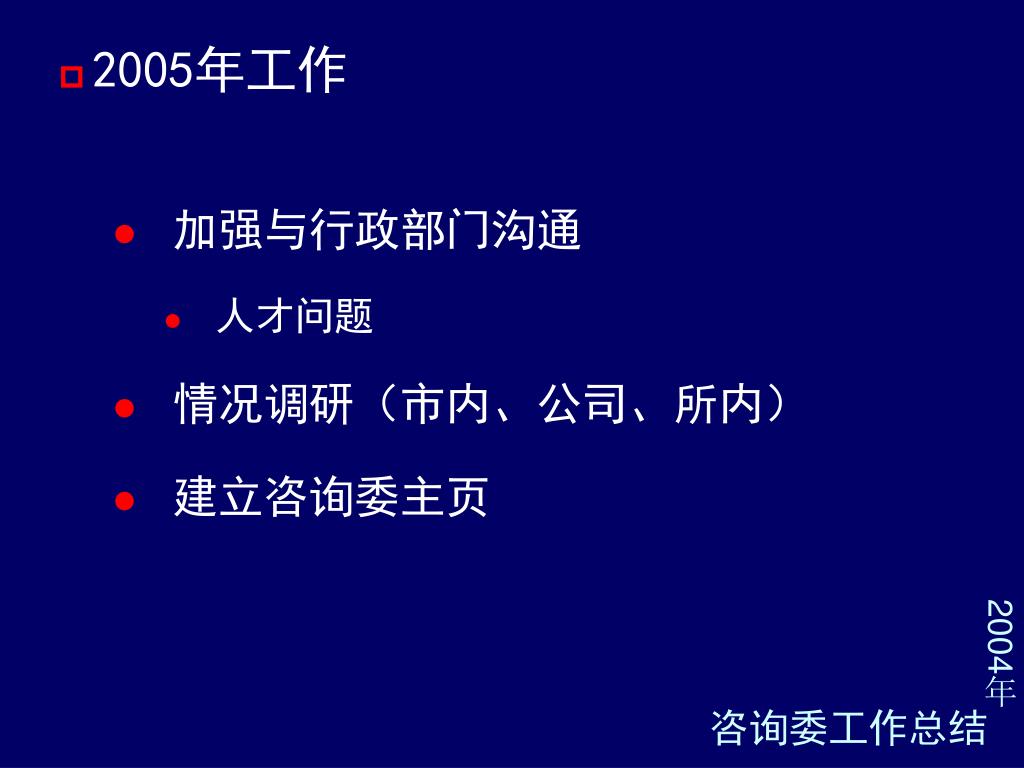 2005年工作

加强与行政部门沟通

人才问题

情况调研（市内、公司、所内）

建立咨询委主页

2004年

咨询委工作总结